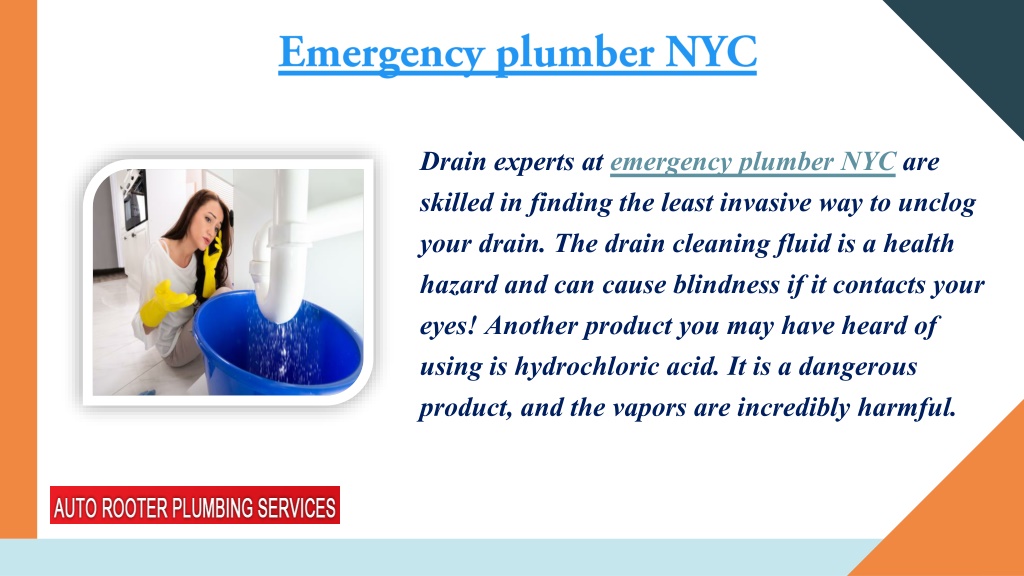 Emergency plumber NYC

Drain experts at emergency plumber NYC are skilled in finding the least invasive way to unclog your drain. The drain cleaning fluid is a health hazard and can cause blindness if it contacts your eyes! Another product you may have heard of using is hydrochloric acid. It is a dangerous product, and the vapors are incredibly harmful.

AUTO ROOTER PLUMBING SERVICES